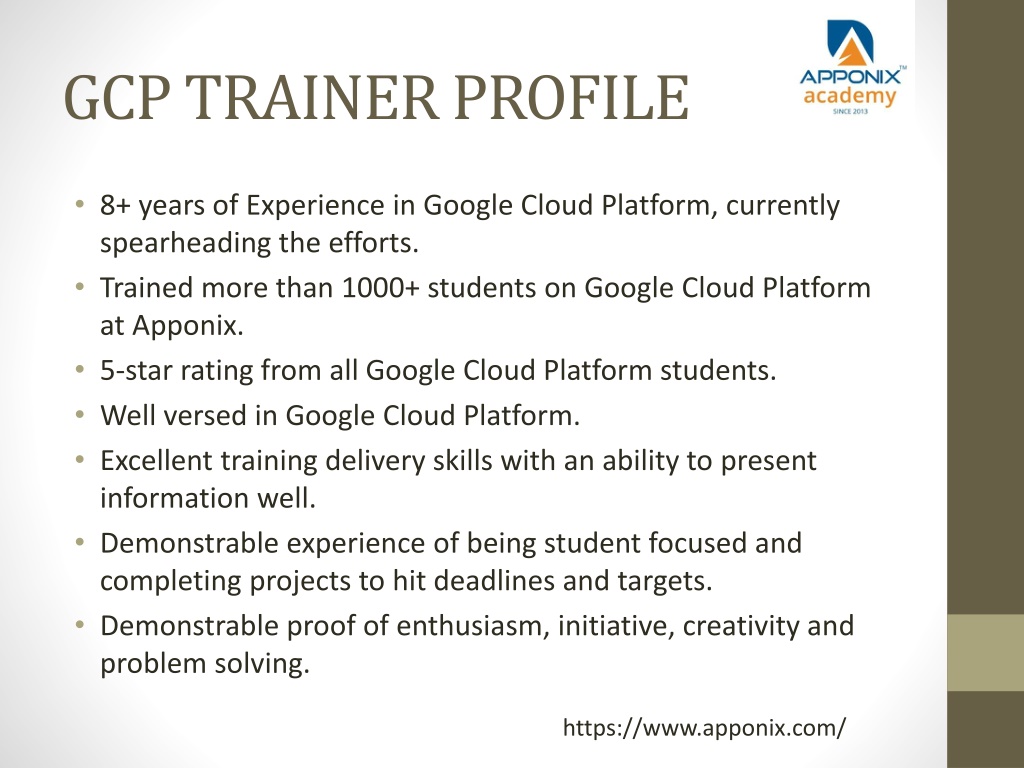 GCP TRAINER PROFILE

APPONIX™ academy SINCE 2013

• 8+ years of Experience in Google Cloud Platform, currently spearheading the efforts.
• Trained more than 1000+ students on Google Cloud Platform at Apponix.
• 5-star rating from all Google Cloud Platform students.
• Well versed in Google Cloud Platform.
• Excellent training delivery skills with an ability to present information well.
• Demonstrable experience of being student focused and completing projects to hit deadlines and targets.
• Demonstrable proof of enthusiasm, initiative, creativity and problem solving.

https://www.apponix.com/